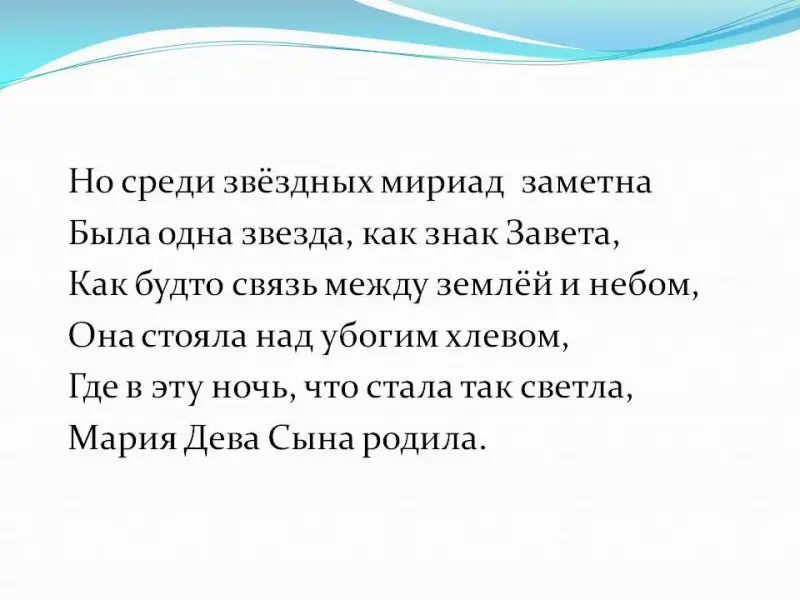 Но среди звёздных мириад заметна
Была одна звезда, как знак Завета,
Как будто связь между землёй и небом,
Она стояла над убогим хлевом,
Где в эту ночь, что стала так светла,
Мария Дева Сына родила.